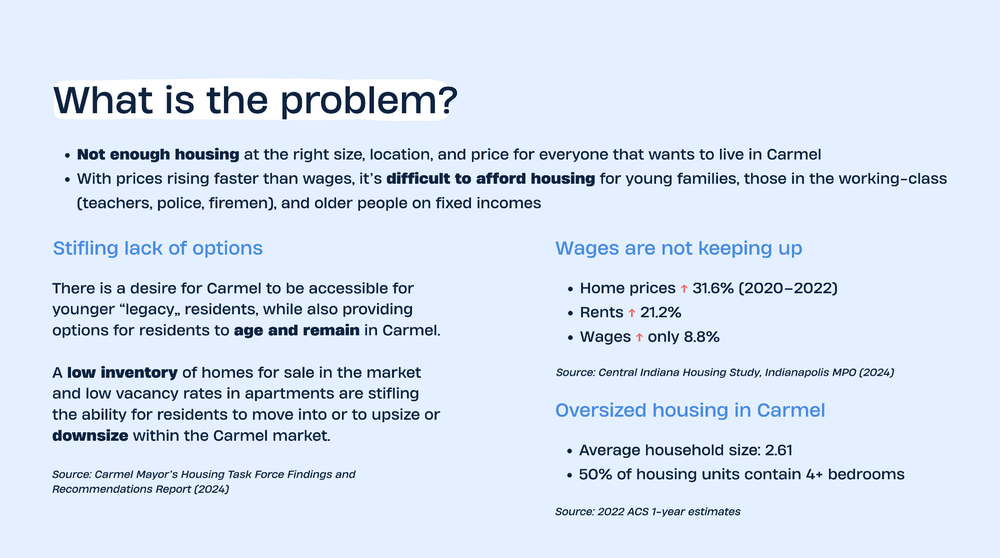 What is the problem?

• Not enough housing at the right size, location, and price for everyone that wants to live in Carmel
• With prices rising faster than wages, it's difficult to afford housing for young families, those in the working-class (teachers, police, firemen), and older people on fixed incomes

Stifling lack of options

There is a desire for Carmel to be accessible for younger "legacy„ residents, while also providing options for residents to age and remain in Carmel.

A low inventory of homes for sale in the market and low vacancy rates in apartments are stifling the ability for residents to move into or to upsize or downsize within the Carmel market.

Source: Carmel Mayor's Housing Task Force Findings and Recommendations Report (2024)

Wages are not keeping up

• Home prices ↑ 31.6% (2020–2022)
• Rents ↑ 21.2%
• Wages ↑ only 8.8%

Source: Central Indiana Housing Study, Indianapolis MPO (2024)

Oversized housing in Carmel

• Average household size: 2.61
• 50% of housing units contain 4+ bedrooms

Source: 2022 ACS 1-year estimates